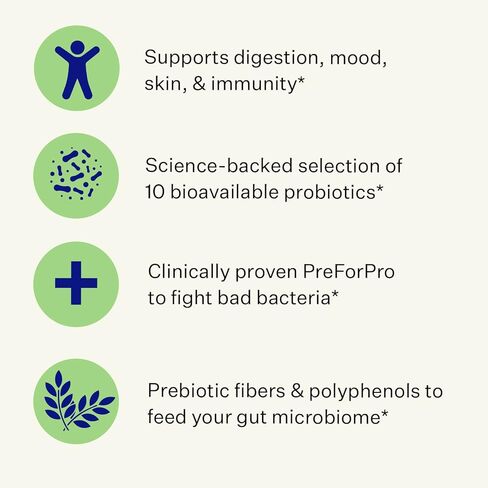 Supports digestion, mood, skin, & immunity*

Science-backed selection of 10 bioavailable probiotics*

Clinically proven PreForPro to fight bad bacteria*

Prebiotic fibers & polyphenols to feed your gut microbiome*